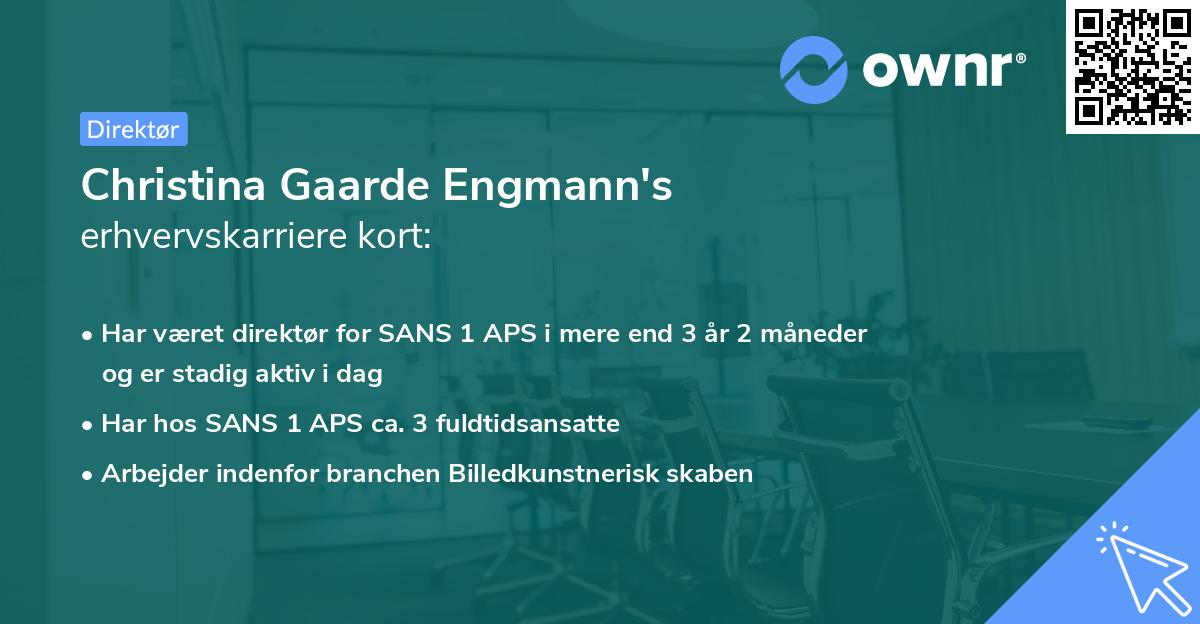 ownr®

Direktør

Christina Gaarde Engmann's
erhvervskarriere kort:

• Har været direktør for SANS 1 APS i mere end 3 år 2 måneder og er stadig aktiv i dag
• Har hos SANS 1 APS ca. 3 fuldtidsansatte
• Arbejder indenfor branchen Billedkunstnerisk skaben